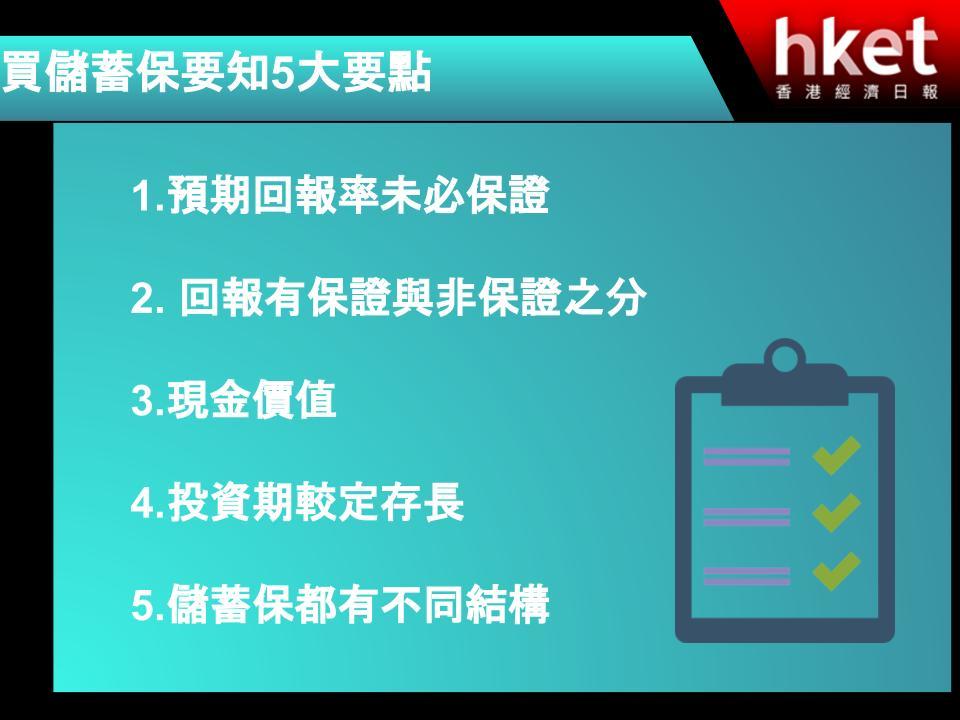 買儲蓄保要知5大要點

hket
香港經濟日報

1.預期回報率未必保證

2. 回報有保證與非保證之分

3.現金價值

4.投資期較定存長

5.儲蓄保都有不同結構